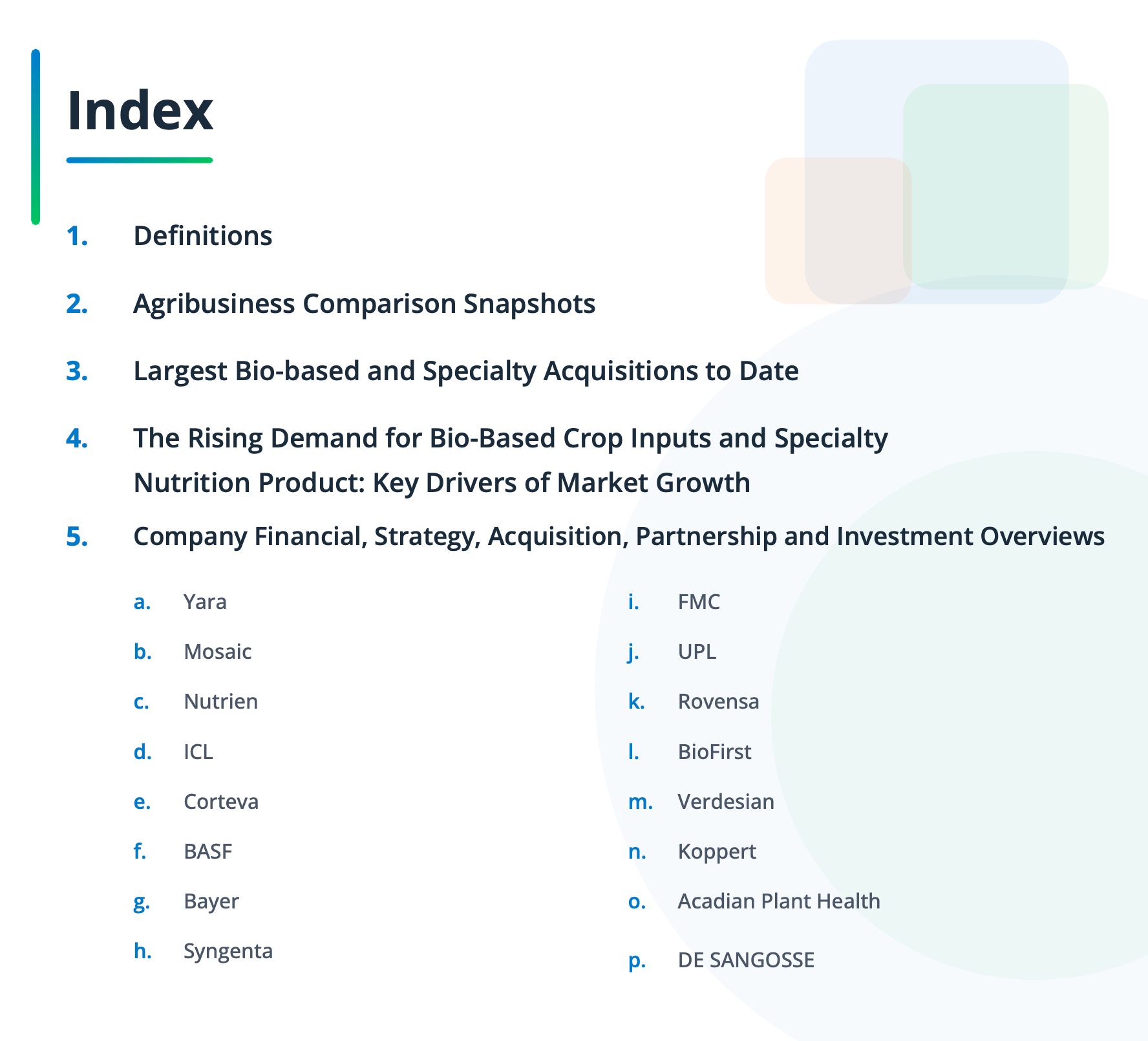 Index

1. Definitions

2. Agribusiness Comparison Snapshots

3. Largest Bio-based and Specialty Acquisitions to Date

4. The Rising Demand for Bio-Based Crop Inputs and Specialty Nutrition Product: Key Drivers of Market Growth

5. Company Financial, Strategy, Acquisition, Partnership and Investment Overviews

a. Yara
b. Mosaic
c. Nutrien
d. ICL
e. Corteva
f. BASF
g. Bayer
h. Syngenta

i. FMC
j. UPL
k. Rovensa
l. BioFirst
m. Verdesian
n. Koppert
o. Acadian Plant Health
p. DE SANGOSSE